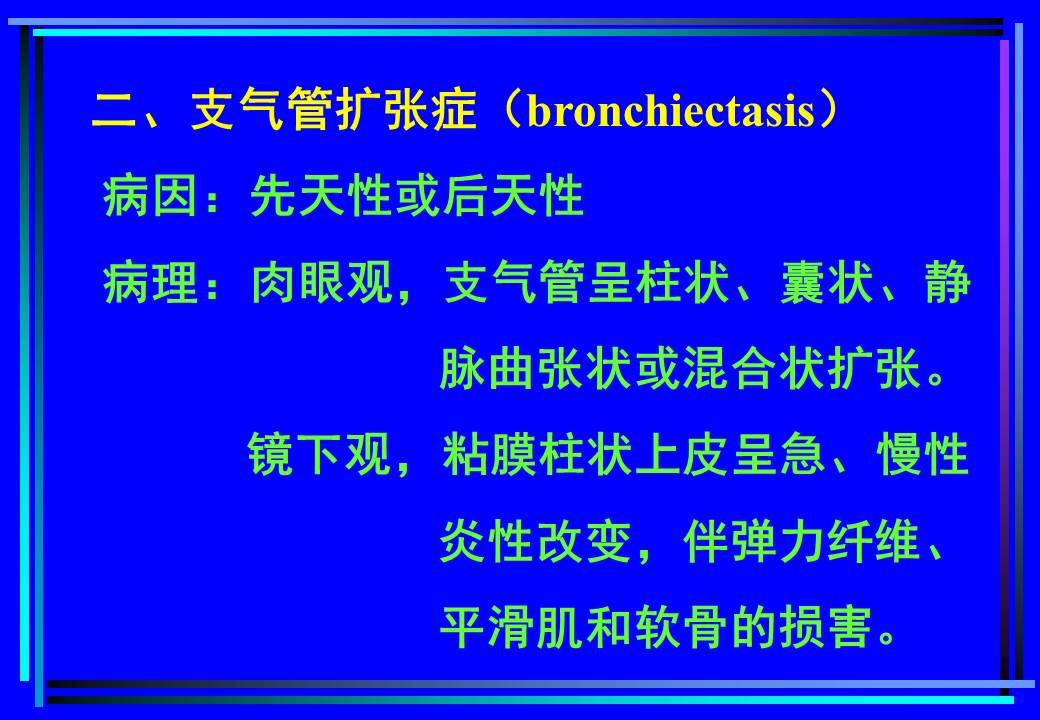 二、支气管扩张症（bronchiectasis）

病因：先天性或后天性

病理：肉眼观，支气管呈柱状、囊状、静脉曲张状或混合状扩张。

镜下观，粘膜柱状上皮呈急、慢性炎性改变，伴弹力纤维、平滑肌和软骨的损害。